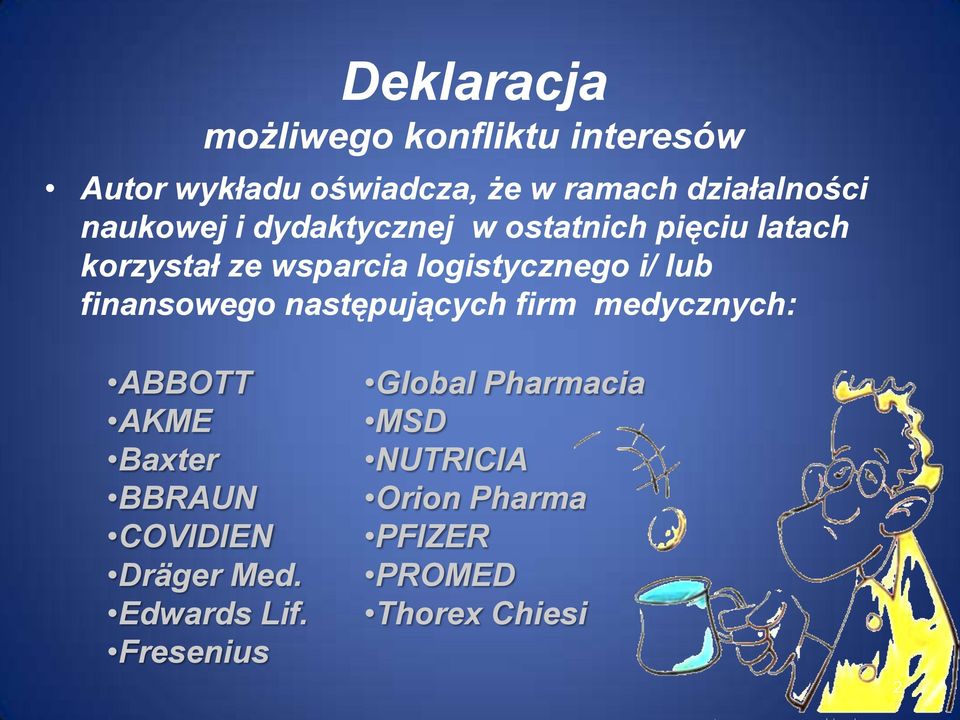 Deklaracja
możliwego konfliktu interesów

• Autor wykładu oświadcza, że w ramach działalności naukowej i dydaktycznej w ostatnich pięciu latach korzystał ze wsparcia logistycznego i/ lub finansowego następujących firm medycznych:

•ABBOTT
•AKME
•Baxter
•BBRAUN
•COVIDIEN
•Dräger Med.
•Edwards Lif.
•Fresenius

•Global Pharmacia
•MSD
•NUTRICIA
•Orion Pharma
•PFIZER
•PROMED
•Thorex Chiesi